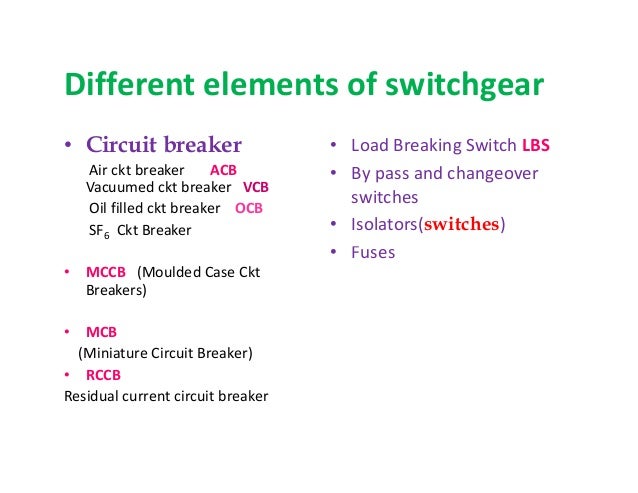 Different elements of switchgear

• Circuit breaker
Air ckt breaker ACB
Vacuumed ckt breaker VCB
Oil filled ckt breaker OCB
$SF_6$ Ckt Breaker

• MCCB (Moulded Case Ckt Breakers)

• MCB
(Miniature Circuit Breaker)

• RCCB
Residual current circuit breaker

• Load Breaking Switch LBS
• By pass and changeover switches
• Isolators(switches)
• Fuses